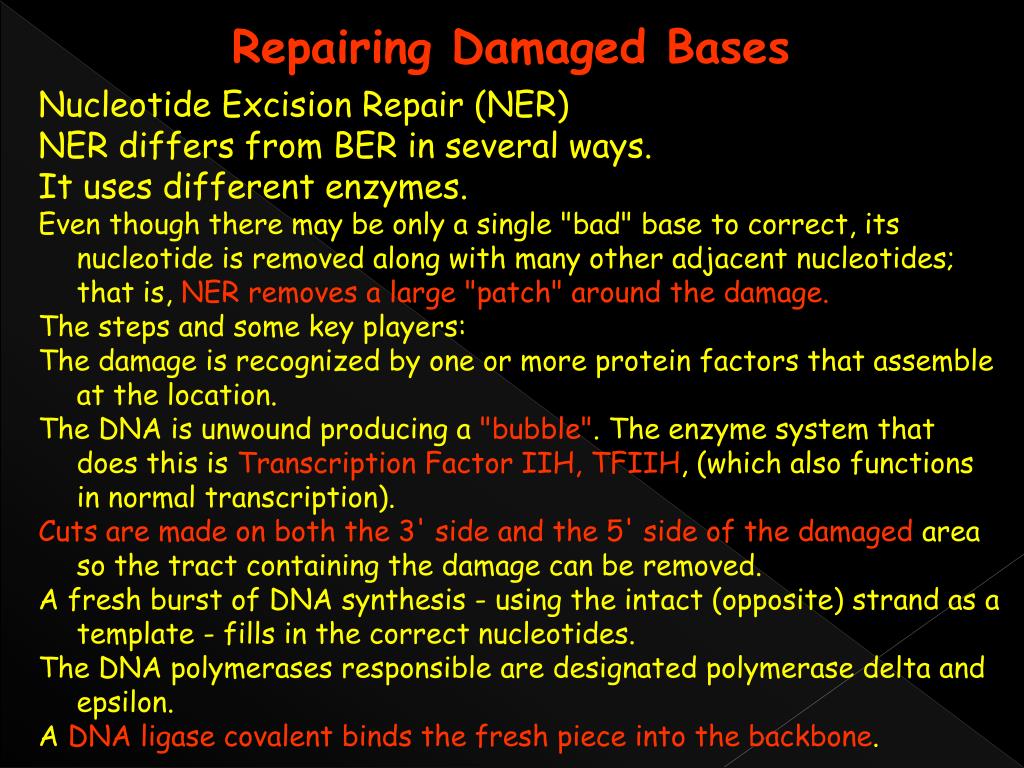 Repairing Damaged Bases

Nucleotide Excision Repair (NER)

NER differs from BER in several ways.

It uses different enzymes.

Even though there may be only a single "bad" base to correct, its nucleotide is removed along with many other adjacent nucleotides; that is, NER removes a large "patch" around the damage.

The steps and some key players:

The damage is recognized by one or more protein factors that assemble at the location.

The DNA is unwound producing a "bubble". The enzyme system that does this is Transcription Factor IIH, TFIIH, (which also functions in normal transcription).

Cuts are made on both the 3' side and the 5' side of the damaged area so the tract containing the damage can be removed.

A fresh burst of DNA synthesis - using the intact (opposite) strand as a template - fills in the correct nucleotides.

The DNA polymerases responsible are designated polymerase delta and epsilon.

A DNA ligase covalent binds the fresh piece into the backbone.